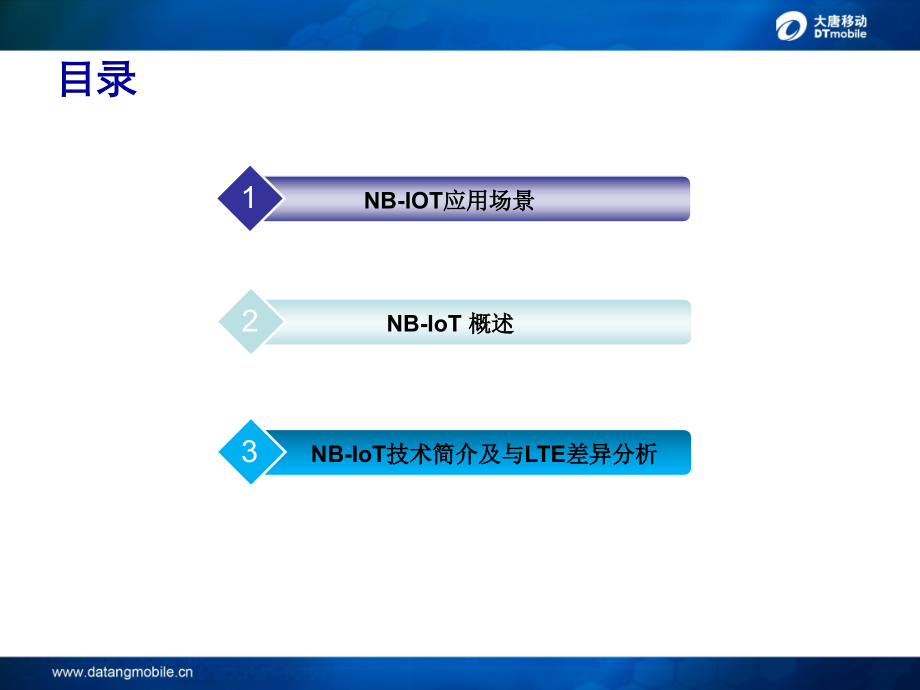 大唐移动
DTmobile

目录

1
NB-IOT应用场景

2
NB-IoT 概述

3
NB-IoT技术简介及与LTE差异分析

www.datangmobile.cn